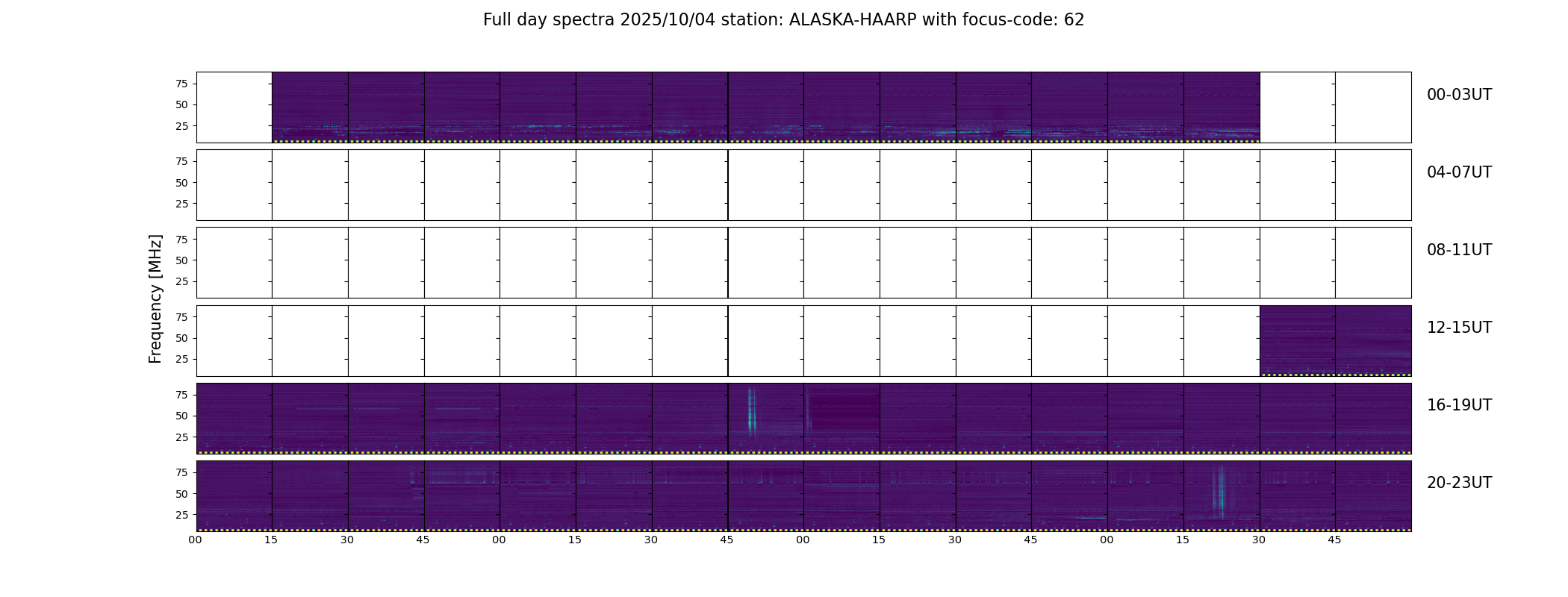 Full day spectra 2025/10/04 station: ALASKA-HAARP with focus-code: 62

Frequency [MHz]

75
50
25
00-03UT

75
50
25
04-07UT

75
50
25
08-11UT

75
50
25
12-15UT

75
50
25
16-19UT

75
50
25
20-23UT

00 15 30 45 00 15 30 45 00 15 30 45 00 15 30 45